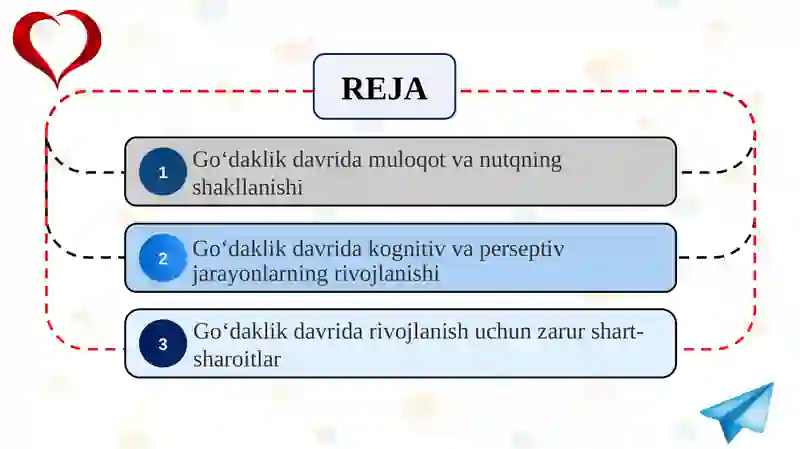 REJA

1 Go‘daklik davrida muloqot va nutqning shakllanishi

2 Go‘daklik davrida kognitiv va perseptiv jarayonlarning rivojlanishi

3 Go‘daklik davrida rivojlanish uchun zarur shart-sharoitlar